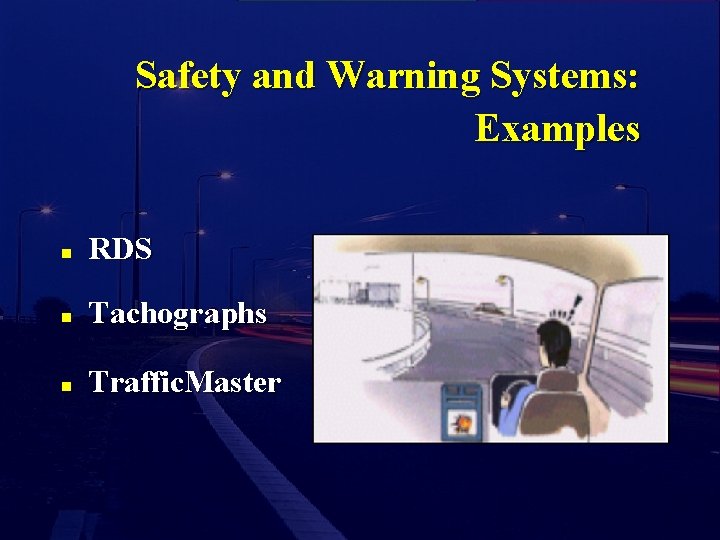 Safety and Warning Systems: Examples

- RDS
- Tachographs
- TrafficMaster